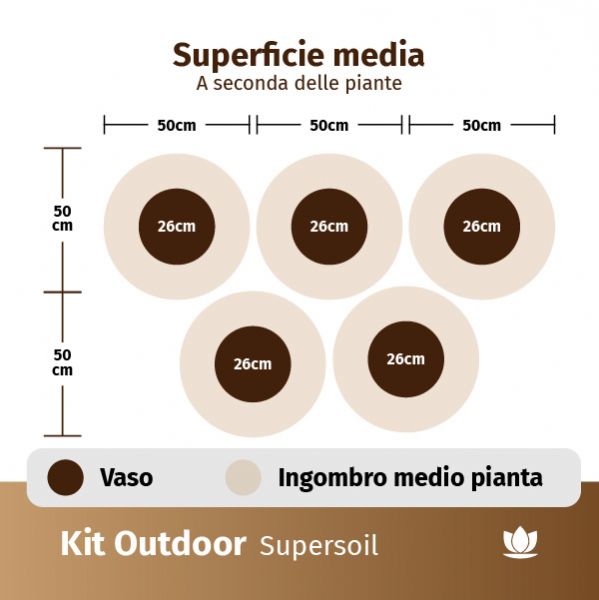 Superficie media
A seconda delle piante

50cm 50cm 50cm

50 cm

50 cm

26cm 26cm 26cm

26cm 26cm

Vaso Ingombro medio pianta

Kit Outdoor Supersoil